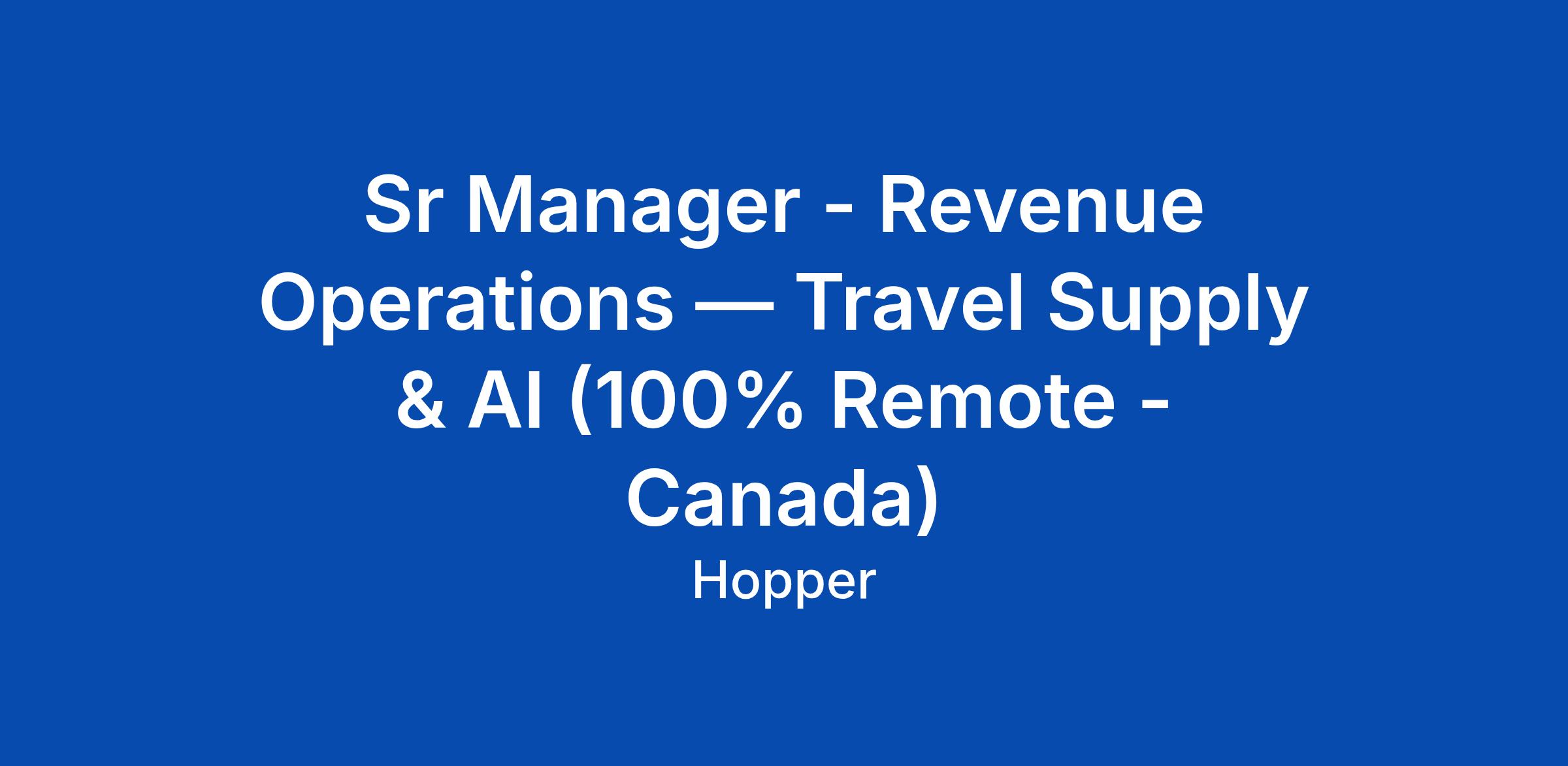 Sr Manager - Revenue Operations — Travel Supply & AI (100% Remote - Canada)

Hopper